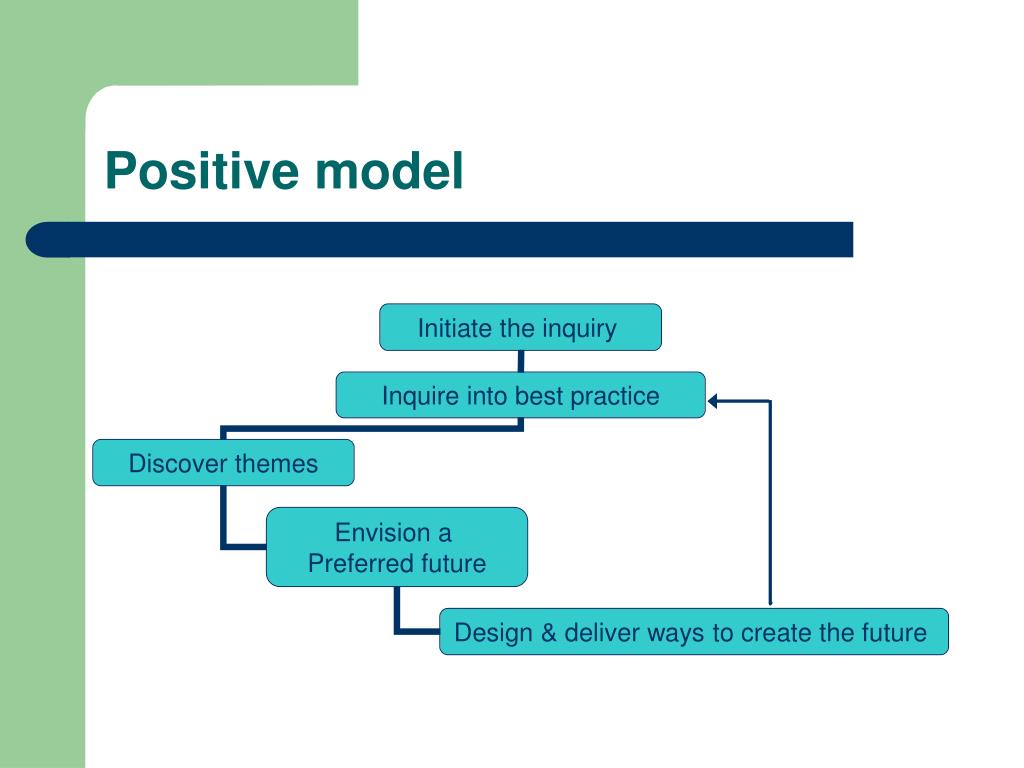 Positive model

Initiate the inquiry

Inquire into best practice

Discover themes

Envision a Preferred future

Design & deliver ways to create the future